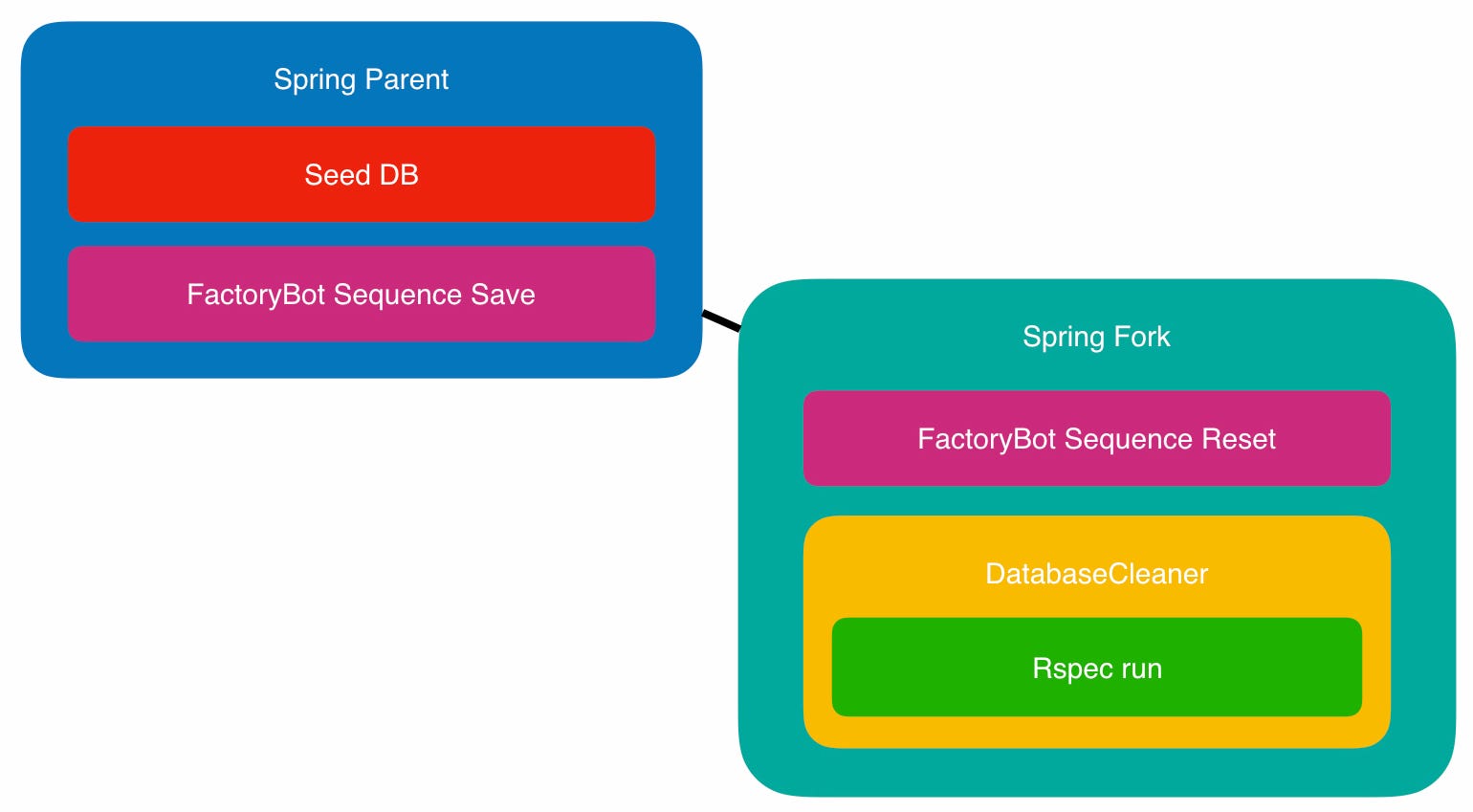 Spring Parent

Seed DB

FactoryBot Sequence Save

Spring Fork

FactoryBot Sequence Reset

DatabaseCleaner

Rspec run